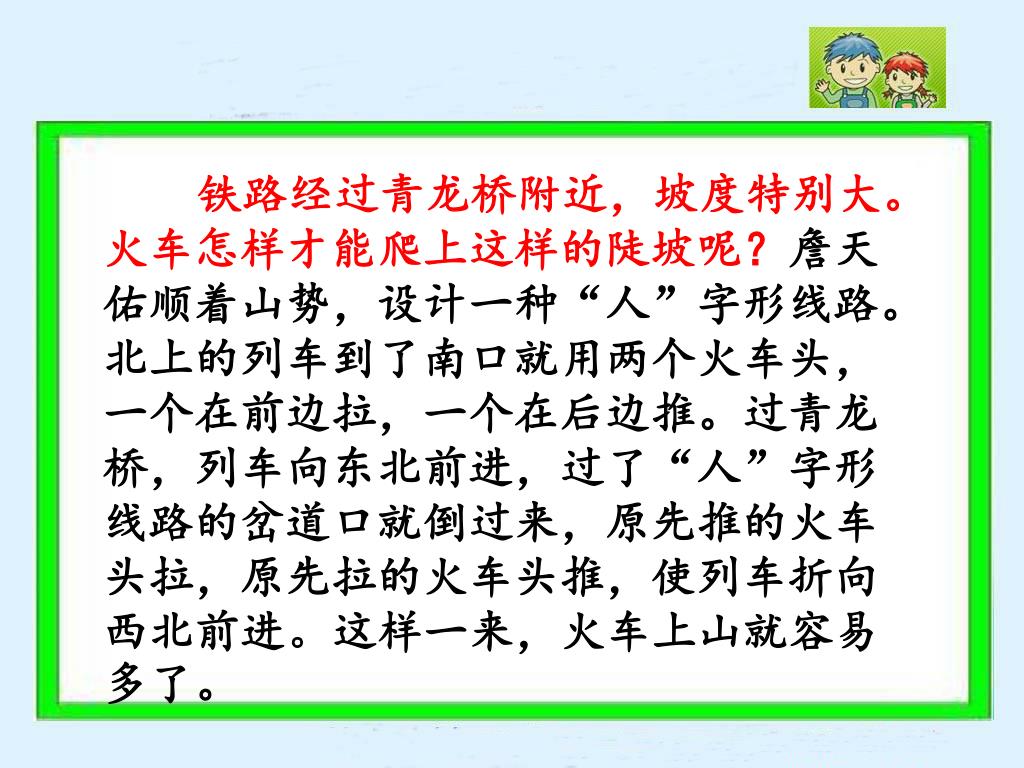 铁路经过青龙桥附近，坡度特别大。火车怎样才能爬上这样的陡坡呢？詹天佑顺着山势，设计一种“人”字形线路。北上的列车到了南口就用两个火车头，一个在前边拉，一个在后边推。过青龙桥，列车向东北前进，过了“人”字形线路的岔道口就倒过来，原先推的火车头拉，原先拉的火车头推，使列车折向西北前进。这样一来，火车上山就容易多了。